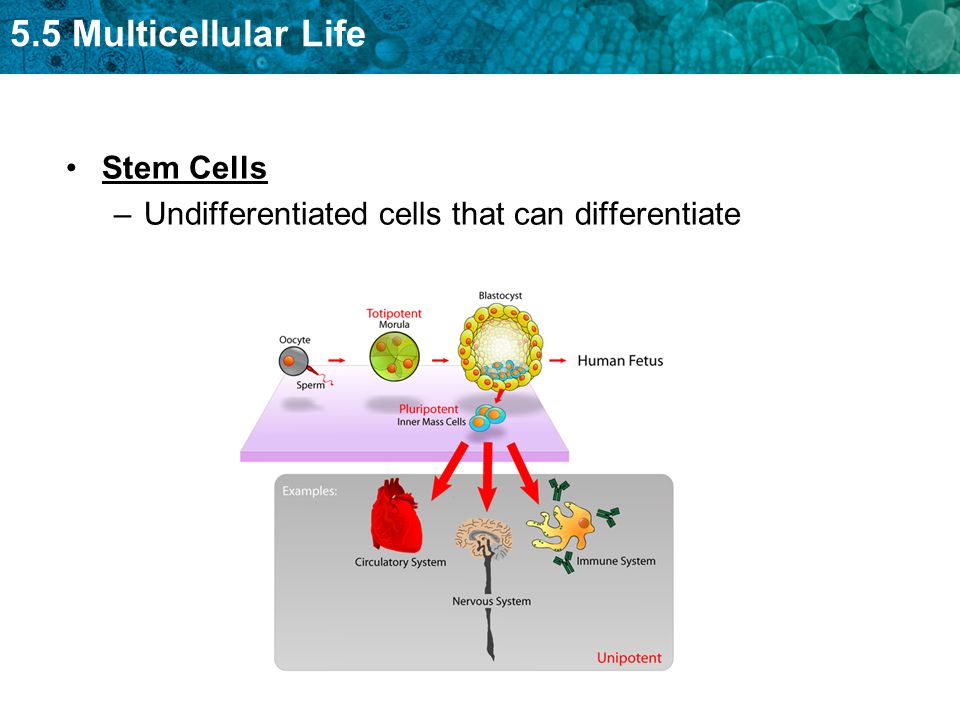 5.5 Multicellular Life

• Stem Cells
– Undifferentiated cells that can differentiate

Oocyte
Sperm
Totipotent
Morula
Blastocyst
Human Fetus
Pluripotent
Inner Mass Cells
Examples:
Circulatory System
Nervous System
Immune System
Unipotent